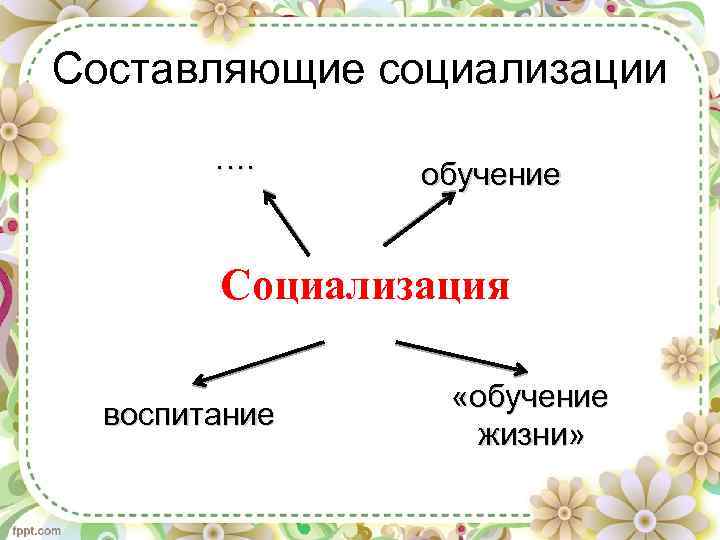 Составляющие социализации

….

обучение

Социализация

воспитание

«обучение жизни»

fppt.com